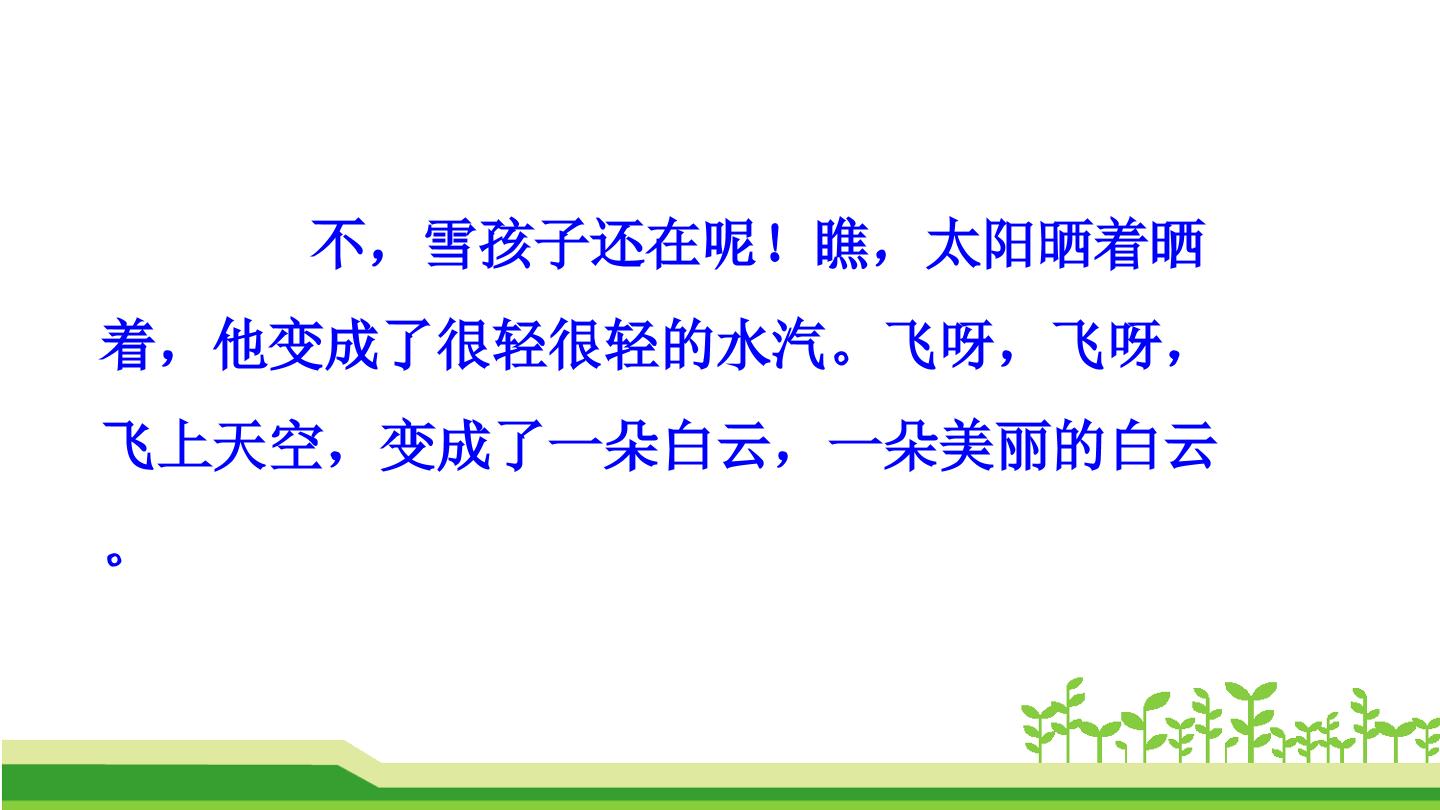 不，雪孩子还在呢！瞧，太阳晒着晒着，他变成了很轻很轻的水汽。飞呀，飞呀，飞上天空，变成了一朵白云，一朵美丽的白云。